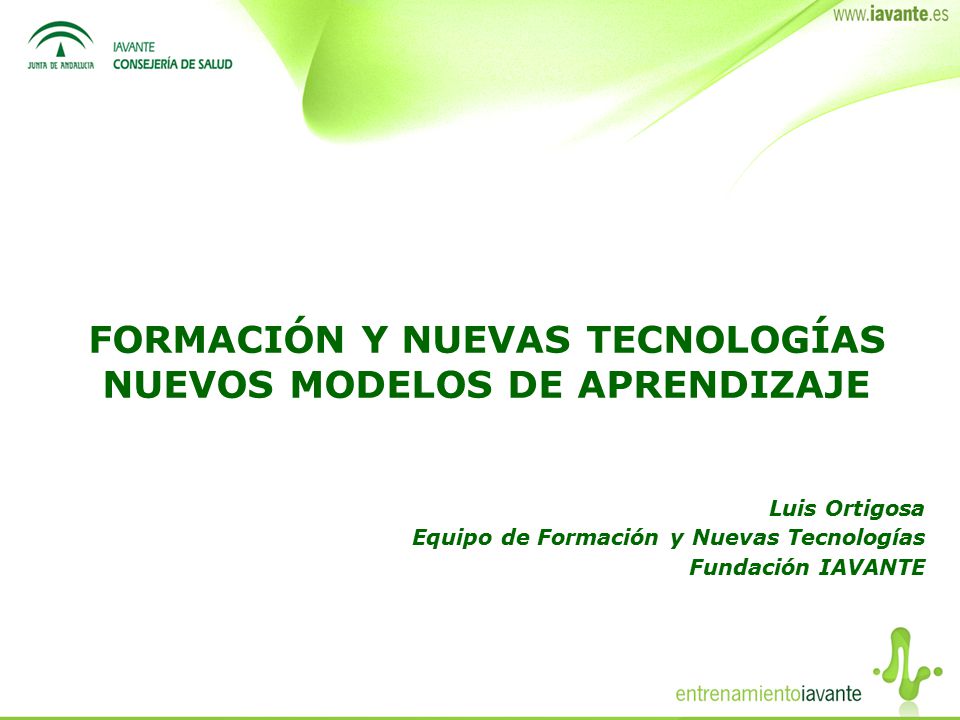 JUNTA DE ANDALUCIA

IAVANTE
CONSEJERÍA DE SALUD

www.iavante.es

FORMACIÓN Y NUEVAS TECNOLOGÍAS
NUEVOS MODELOS DE APRENDIZAJE

Luis Ortigosa
Equipo de Formación y Nuevas Tecnologías
Fundación IAVANTE

entrenamientoiavante